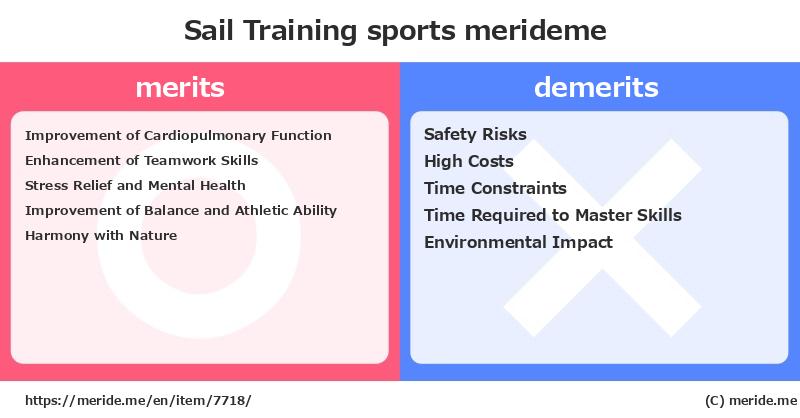 Sail Training sports merideme

merits

Improvement of Cardiopulmonary Function
Enhancement of Teamwork Skills
Stress Relief and Mental Health
Improvement of Balance and Athletic Ability
Harmony with Nature

demerits

Safety Risks
High Costs
Time Constraints
Time Required to Master Skills
Environmental Impact

https://meride.me/en/item/7718/

(C) meride.me